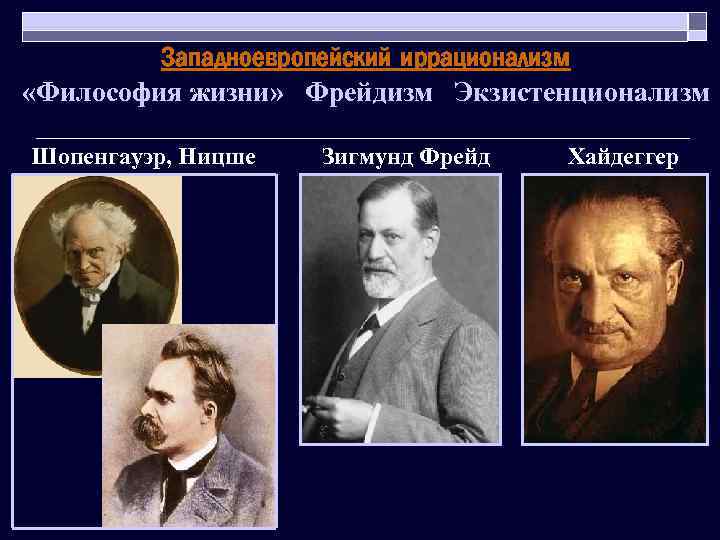 Западноевропейский иррационализм

«Философия жизни» Фрейдизм Экзистенционализм

Шопенгауэр, Ницше

Зигмунд Фрейд

Хайдеггер